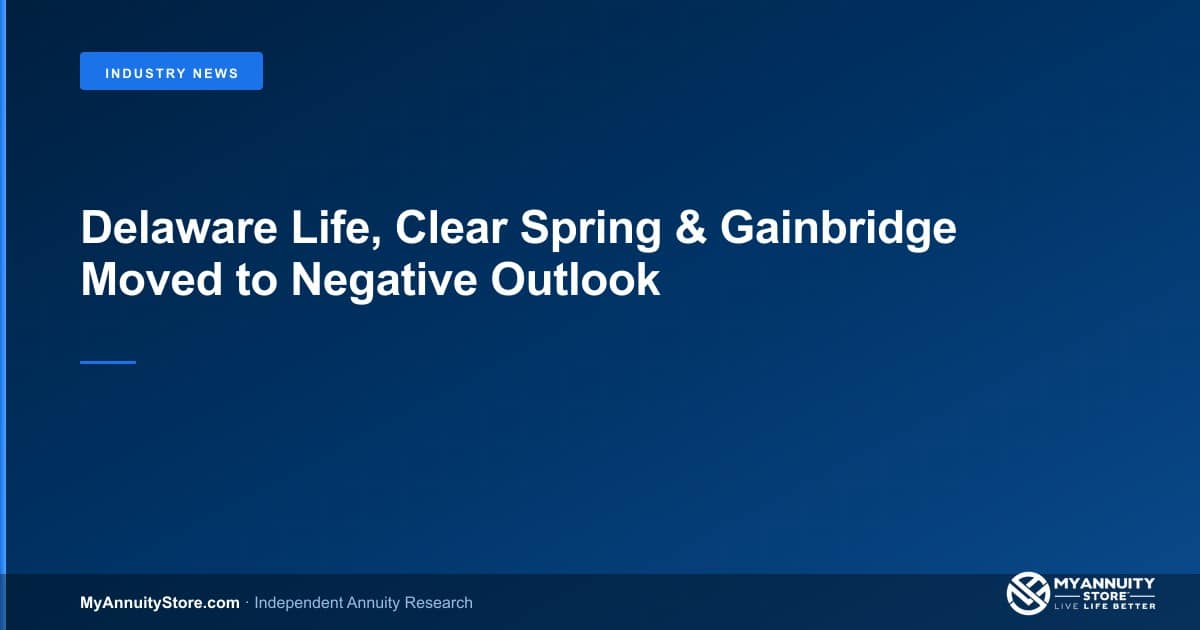 INDUSTRY NEWS

Delaware Life, Clear Spring & Gainbridge Moved to Negative Outlook

MyAnnuityStore.com · Independent Annuity Research

MYANNUITY STORE LIVE LIFE BETTER